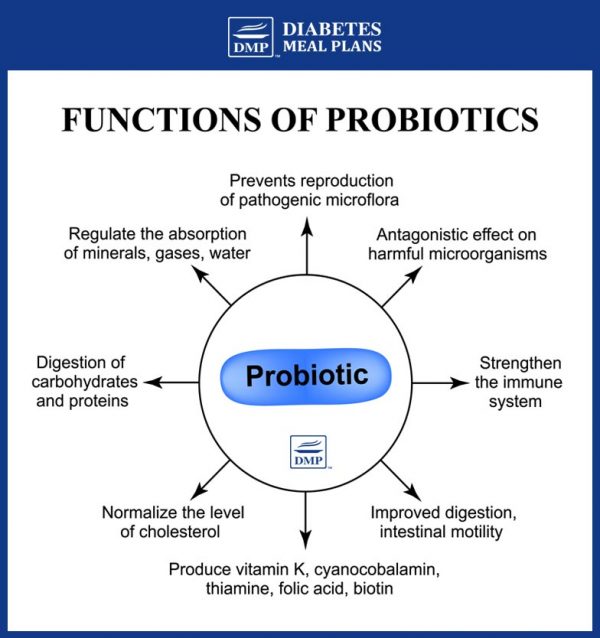 DMP DIABETES MEAL PLANS

FUNCTIONS OF PROBIOTICS

Prevents reproduction of pathogenic microflora

Regulate the absorption of minerals, gases, water

Antagonistic effect on harmful microorganisms

Digestion of carbohydrates and proteins

Probiotic

Strengthen the immune system

DMP

Normalize the level of cholesterol

Improved digestion, intestinal motility

Produce vitamin K, cyanocobalamin, thiamine, folic acid, biotin